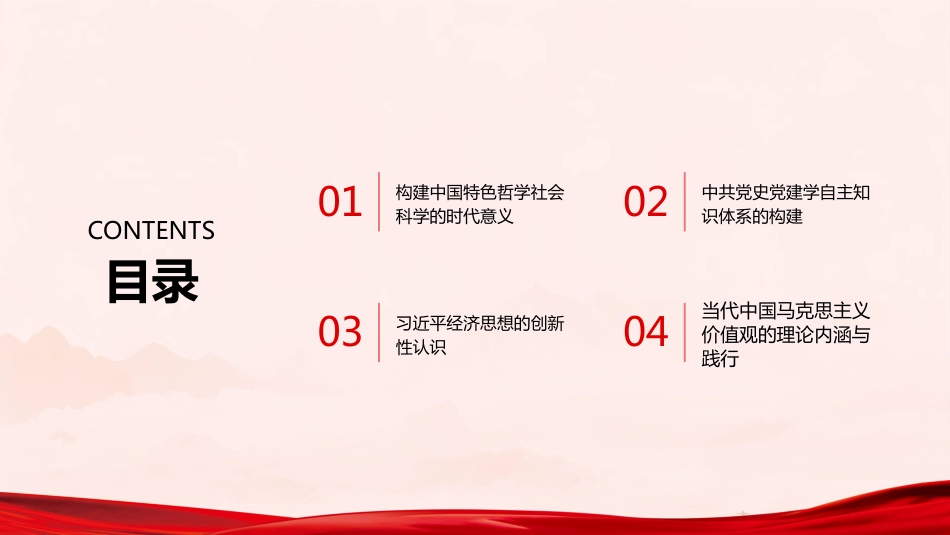 CONTENTS
目录

01
构建中国特色哲学社会科学的时代意义

02
中共党史党建学自主知识体系的构建

03
习近平经济思想的创新性认识

04
当代中国马克思主义价值观的理论内涵与践行